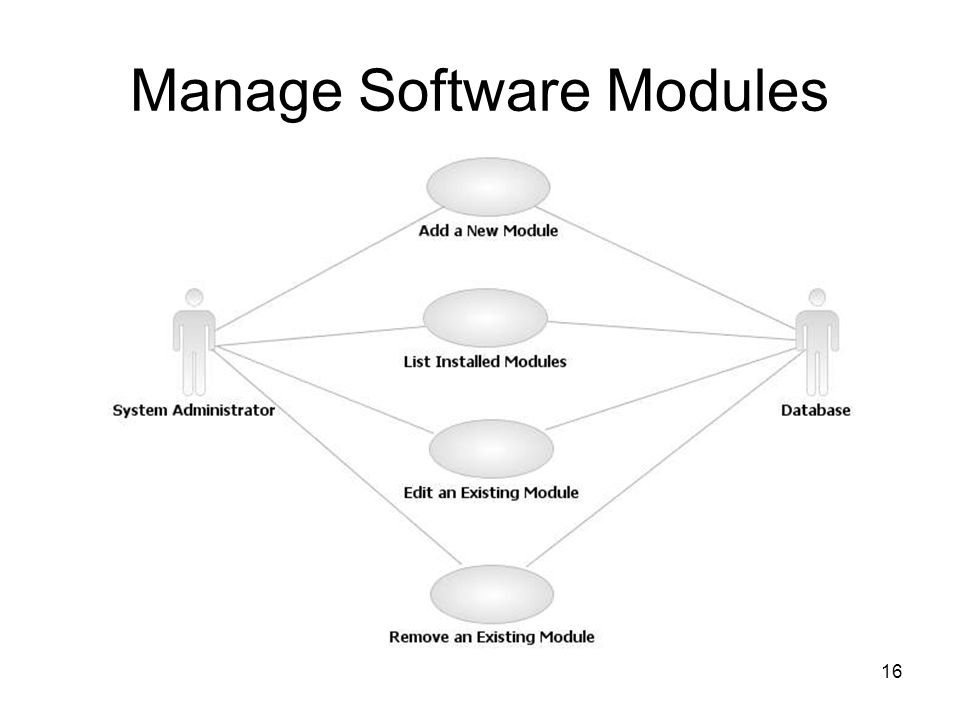 Manage Software Modules

Add a New Module

List Installed Modules

System Administrator

Database

Edit an Existing Module

Remove an Existing Module

16